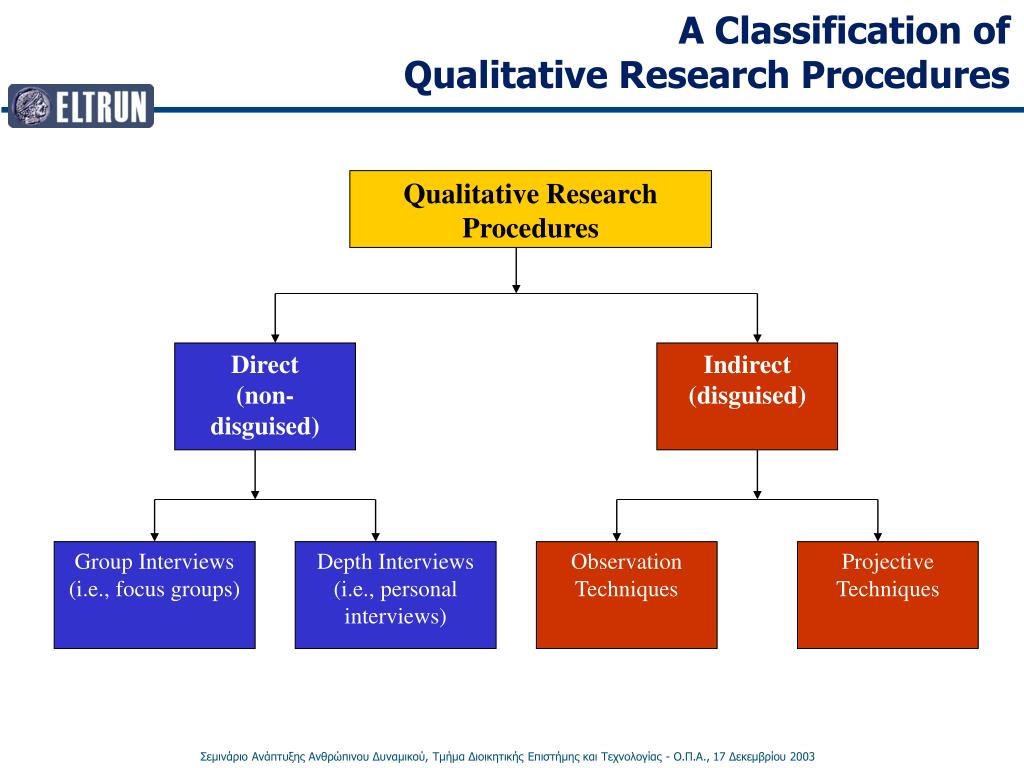 A Classification of
Qualitative Research Procedures

ELTRUN

Qualitative Research Procedures

Direct (non-disguised)

Indirect (disguised)

Group Interviews (i.e., focus groups)

Depth Interviews (i.e., personal interviews)

Observation Techniques

Projective Techniques

Σεμινάριο Ανάπτυξης Ανθρώπινου Δυναμικού, Τμήμα Διοικητικής Επιστήμης και Τεχνολογίας - Ο.Π.Α., 17 Δεκεμβρίου 2003